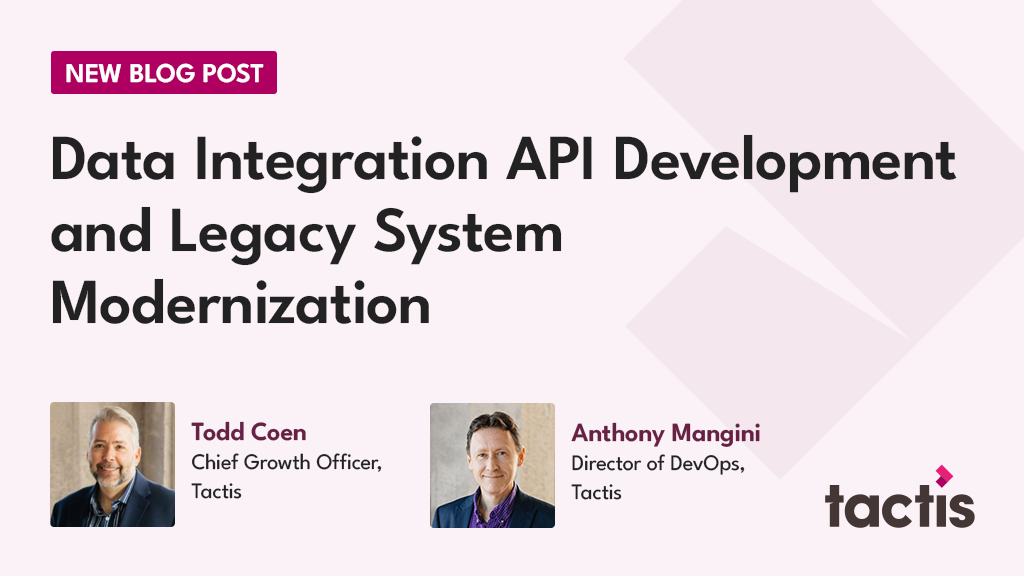 NEW BLOG POST

Data Integration API Development and Legacy System Modernization

Todd Coen
Chief Growth Officer, Tactis

Anthony Mangini
Director of DevOps, Tactis

tactis